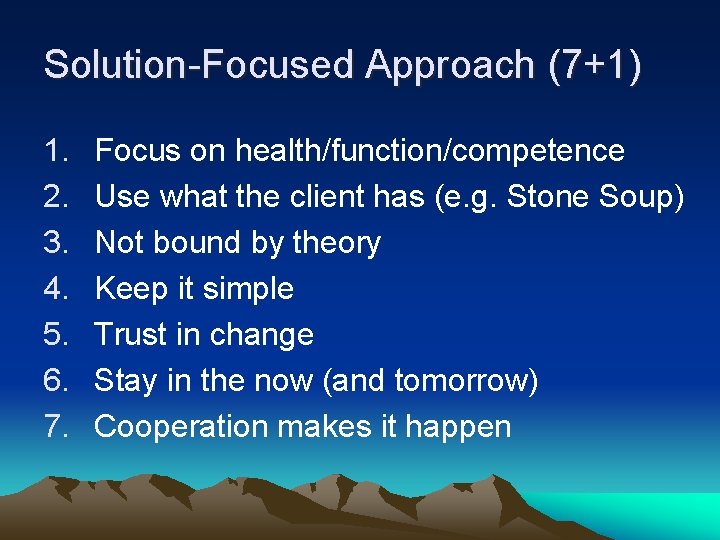 Solution-Focused Approach (7+1)

1. Focus on health/function/competence
2. Use what the client has (e.g. Stone Soup)
3. Not bound by theory
4. Keep it simple
5. Trust in change
6. Stay in the now (and tomorrow)
7. Cooperation makes it happen